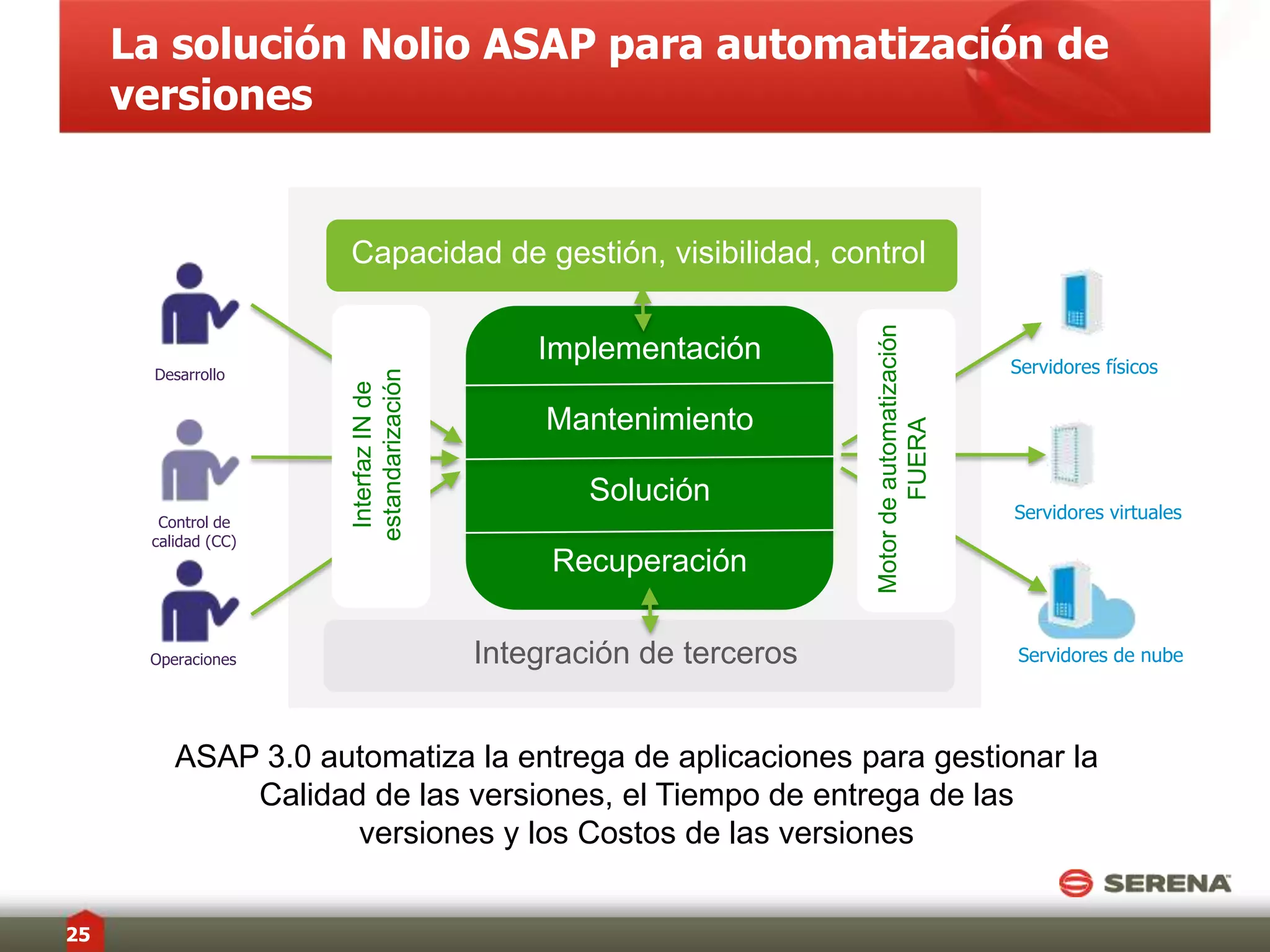 La solución Nolio ASAP para automatización de versiones

Desarrollo

Control de calidad (CC)

Operaciones

Capacidad de gestión, visibilidad, control

Interfaz IN de estandarización

Implementación

Mantenimiento

Solución

Recuperación

Motor de automatización FUERA

Integración de terceros

Servidores físicos

Servidores virtuales

Servidores de nube

ASAP 3.0 automatiza la entrega de aplicaciones para gestionar la Calidad de las versiones, el Tiempo de entrega de las versiones y los Costos de las versiones

SERENA

25